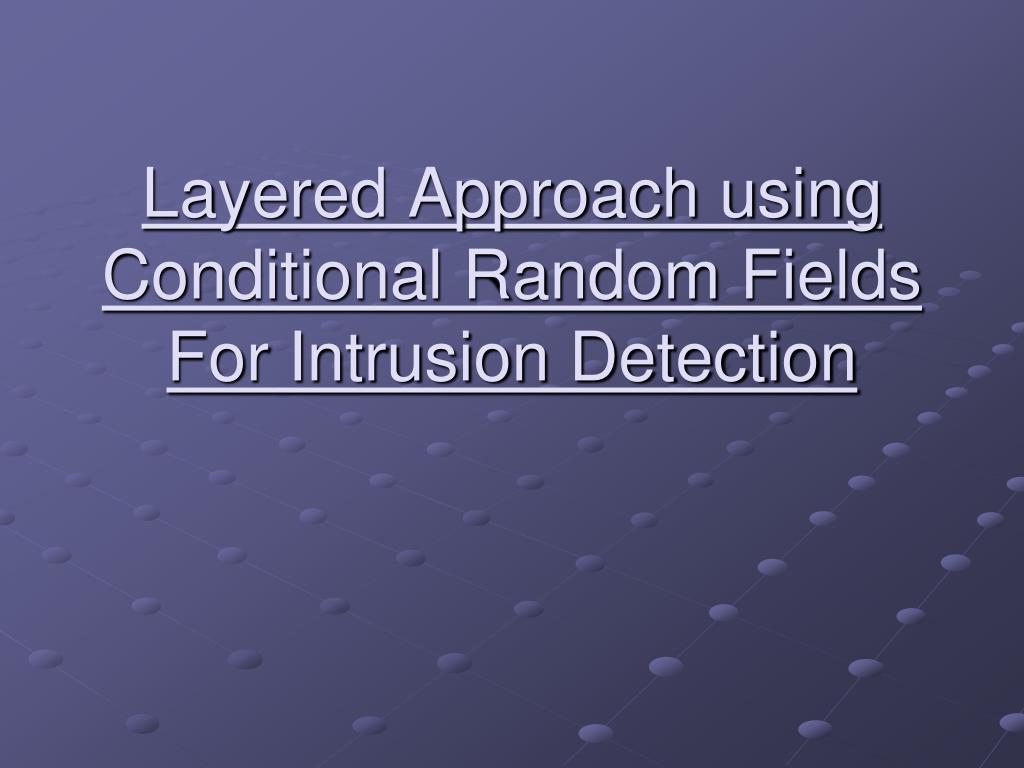 Layered Approach using Conditional Random Fields For Intrusion Detection